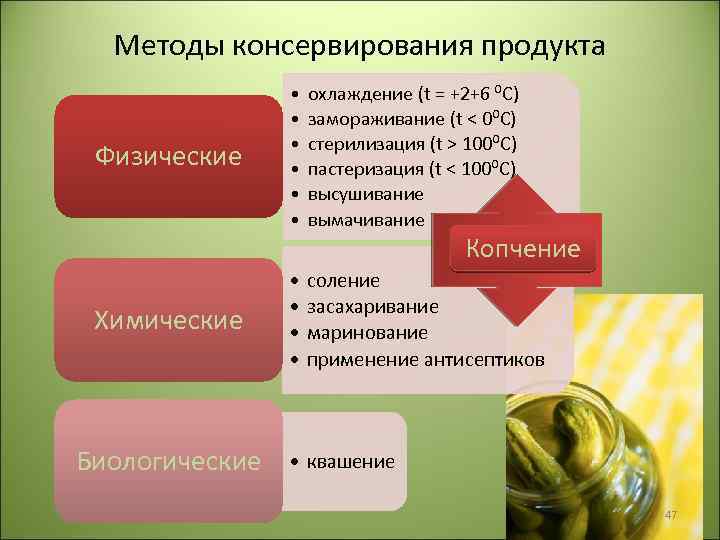 Методы консервирования продукта

Физические

• охлаждение (t = +2+6 $^0$C)
• замораживание (t < 0$^0$C)
• стерилизация (t > 100$^0$C)
• пастеризация (t < 100$^0$C)
• высушивание
• вымачивание

Копчение

Химические

• соление
• засахаривание
• маринование
• применение антисептиков

Биологические

• квашение

47